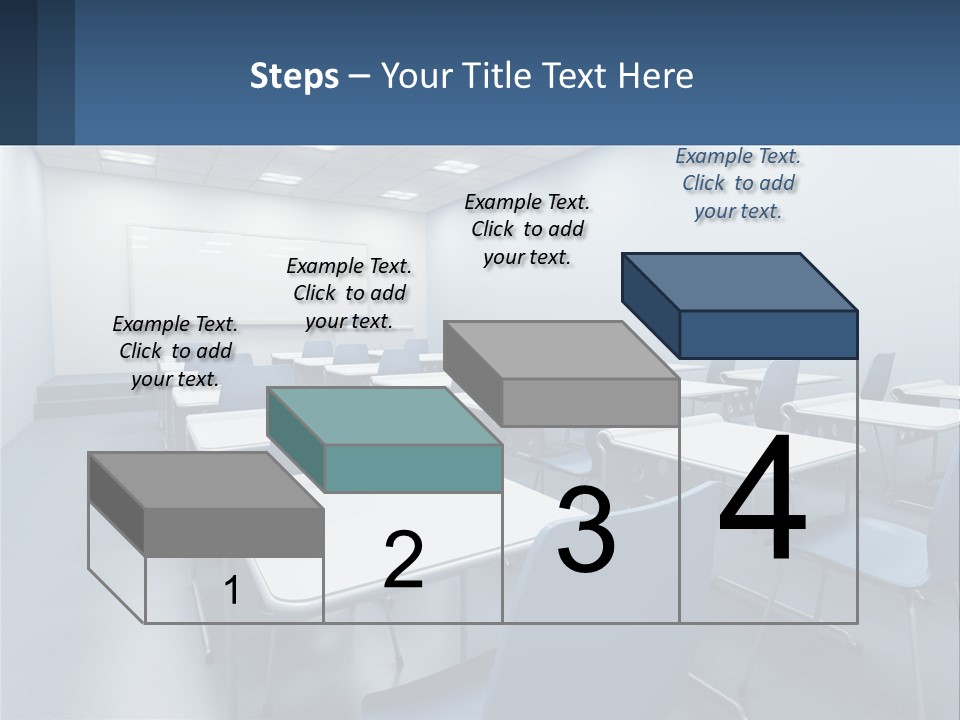 Steps – Your Title Text Here

Example Text. Click to add your text.

Example Text. Click to add your text.

Example Text. Click to add your text.

Example Text. Click to add your text.

1

2

3

4